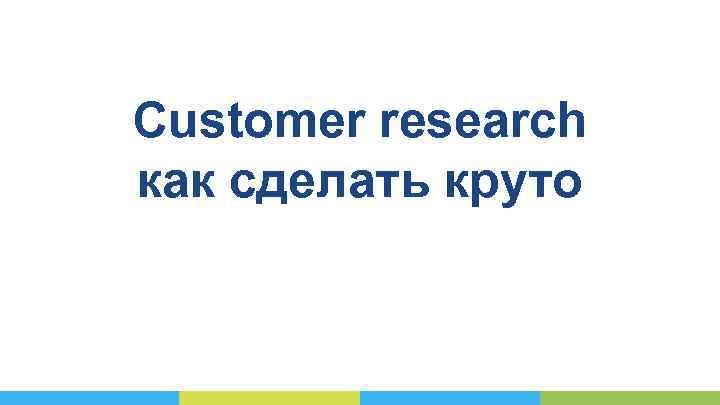 Customer research
как сделать круто